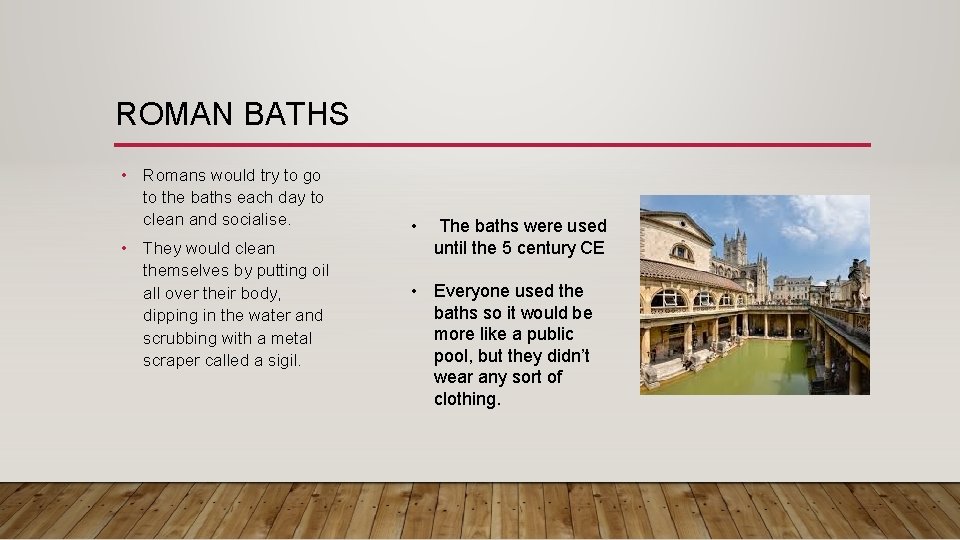 ROMAN BATHS

• Romans would try to go to the baths each day to clean and socialise.

• They would clean themselves by putting oil all over their body, dipping in the water and scrubbing with a metal scraper called a sigil.

• The baths were used until the 5 century CE

• Everyone used the baths so it would be more like a public pool, but they didn't wear any sort of clothing.